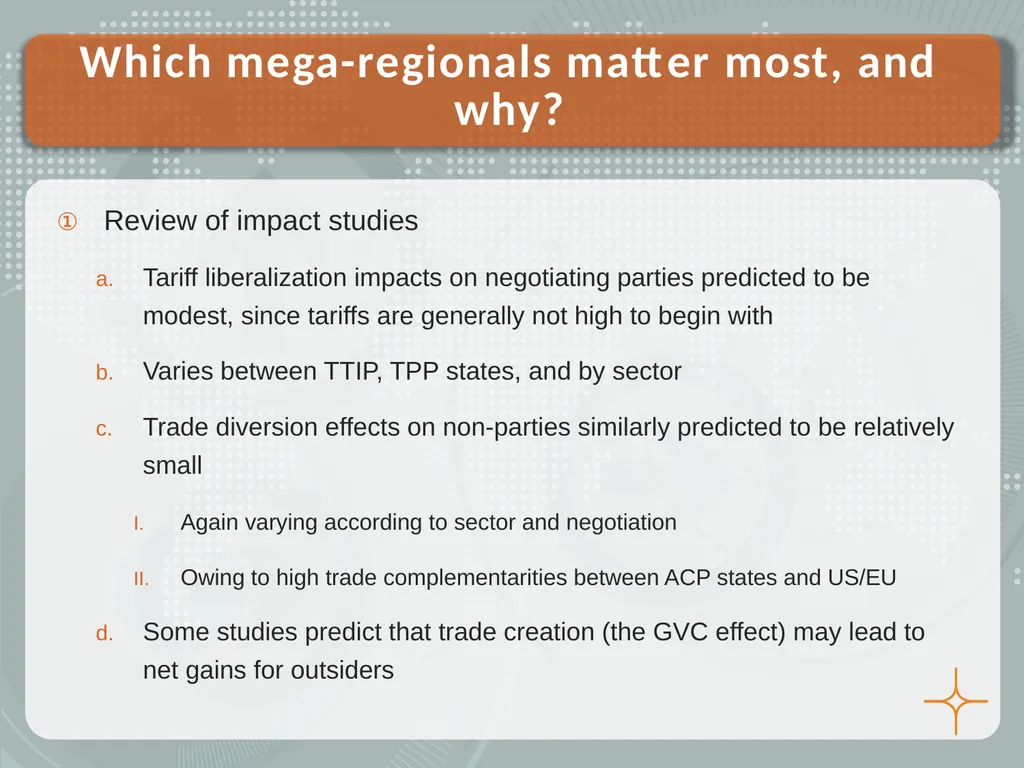 Which mega-regionals matter most, and why?

① Review of impact studies

a. Tariff liberalization impacts on negotiating parties predicted to be modest, since tariffs are generally not high to begin with

b. Varies between TTIP, TPP states, and by sector

c. Trade diversion effects on non-parties similarly predicted to be relatively small

I. Again varying according to sector and negotiation

II. Owing to high trade complementarities between ACP states and US/EU

d. Some studies predict that trade creation (the GVC effect) may lead to net gains for outsiders